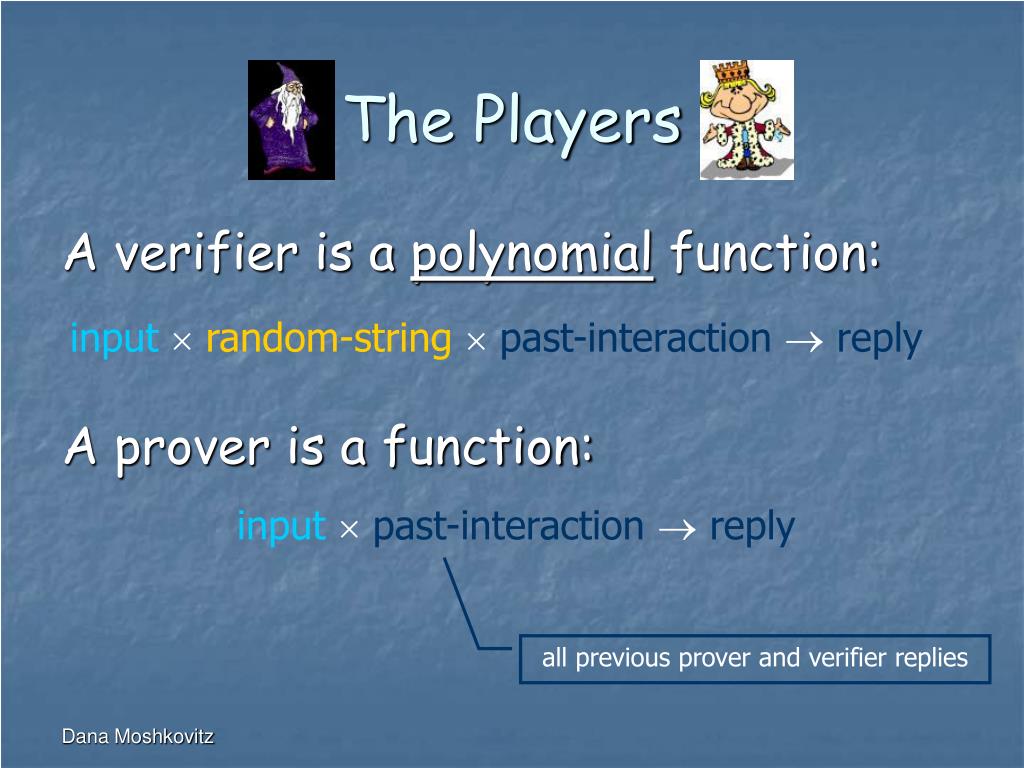 The Players

A verifier is a polynomial function:

input $\times$ random-string $\times$ past-interaction $\rightarrow$ reply

A prover is a function:

input $\times$ past-interaction $\rightarrow$ reply

all previous prover and verifier replies

Dana Moshkovitz